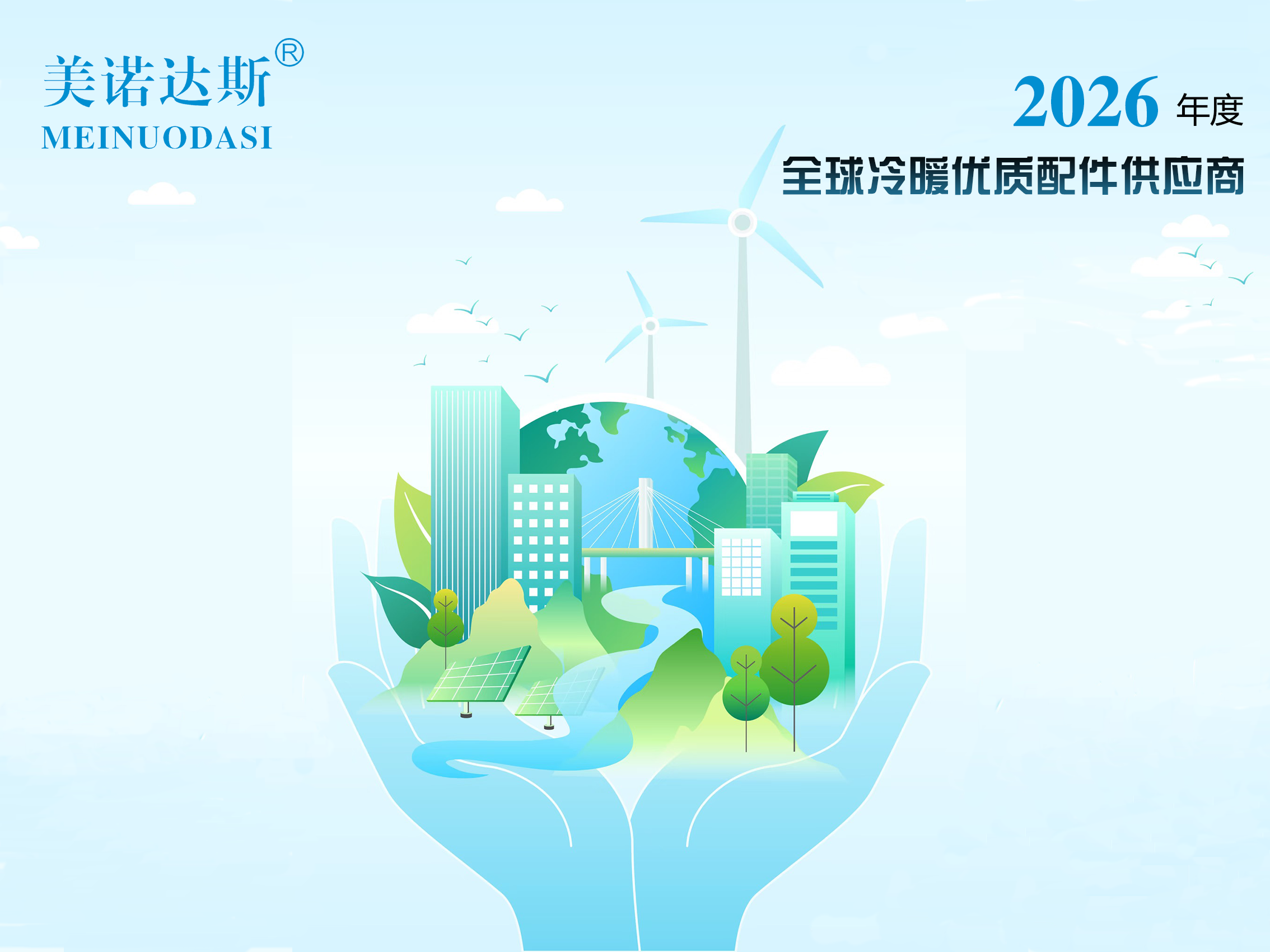 美诺达斯®
MEINUODASI

2026 年度
全球冷暖优质配件供应商